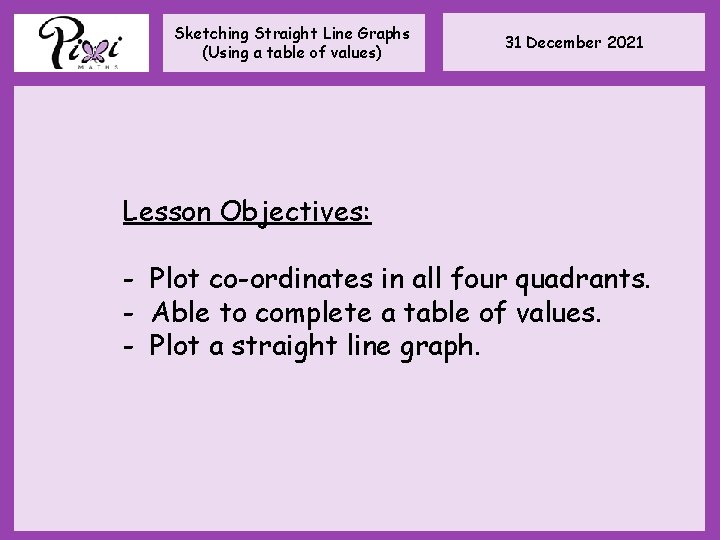 Pixi MATHS

Sketching Straight Line Graphs
(Using a table of values)

31 December 2021

Lesson Objectives:

- Plot co-ordinates in all four quadrants.
- Able to complete a table of values.
- Plot a straight line graph.